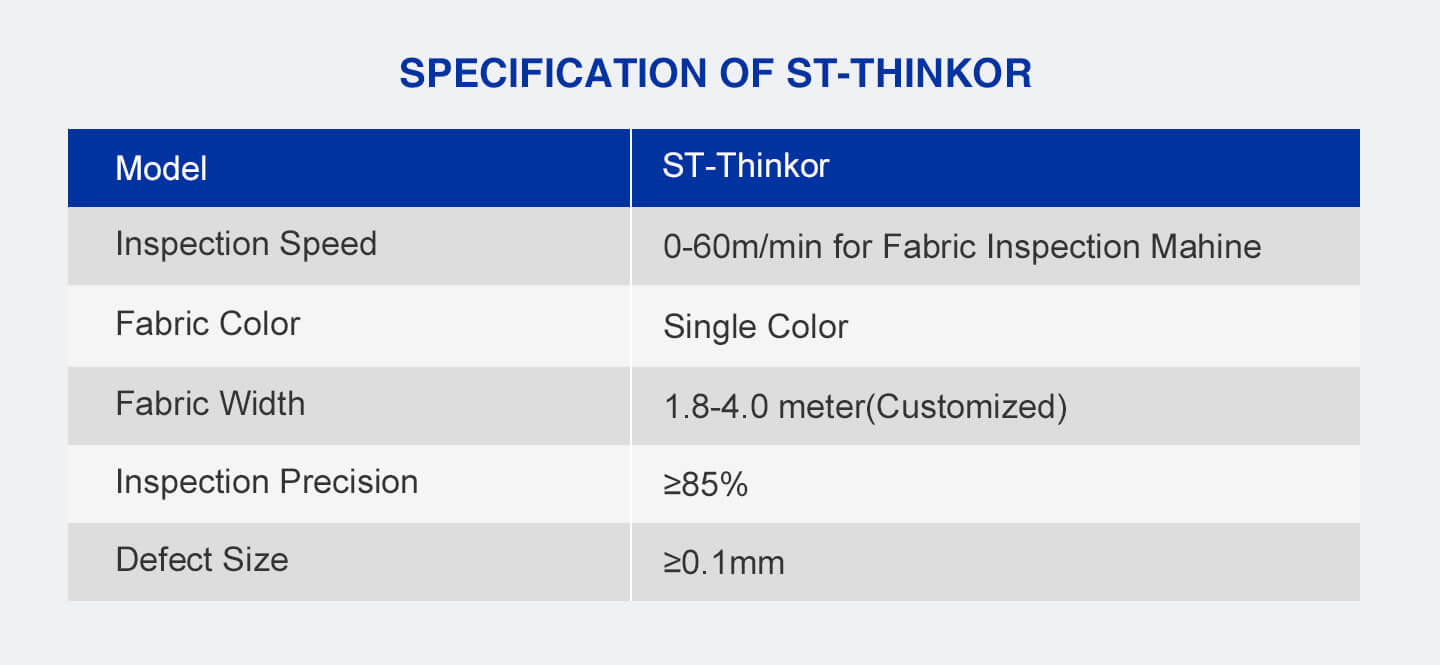 SPECIFICATION OF ST-THINKOR

| Model | ST-Thinkor |
|---|---|
| Inspection Speed | 0-60m/min for Fabric Inspection Mahine |
| Fabric Color | Single Color |
| Fabric Width | 1.8-4.0 meter(Customized) |
| Inspection Precision | ≥85% |
| Defect Size | ≥0.1mm |